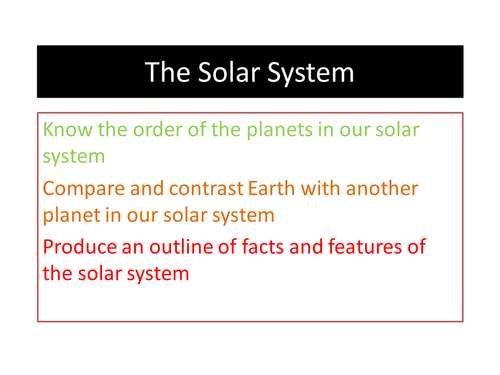 The Solar System

Know the order of the planets in our solar system

Compare and contrast Earth with another planet in our solar system

Produce an outline of facts and features of the solar system